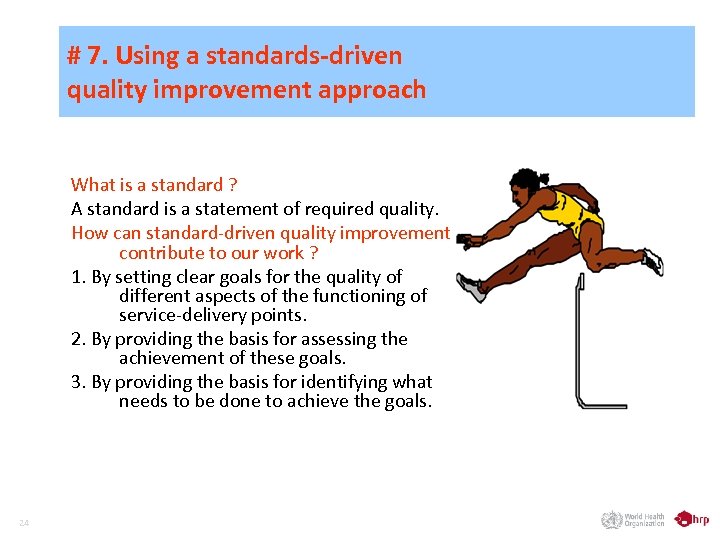 # 7. Using a standards-driven quality improvement approach

What is a standard ?

A standard is a statement of required quality.

How can standard-driven quality improvement contribute to our work ?

1. By setting clear goals for the quality of different aspects of the functioning of service-delivery points.

2. By providing the basis for assessing the achievement of these goals.

3. By providing the basis for identifying what needs to be done to achieve the goals.

24

World Health Organization

hrp